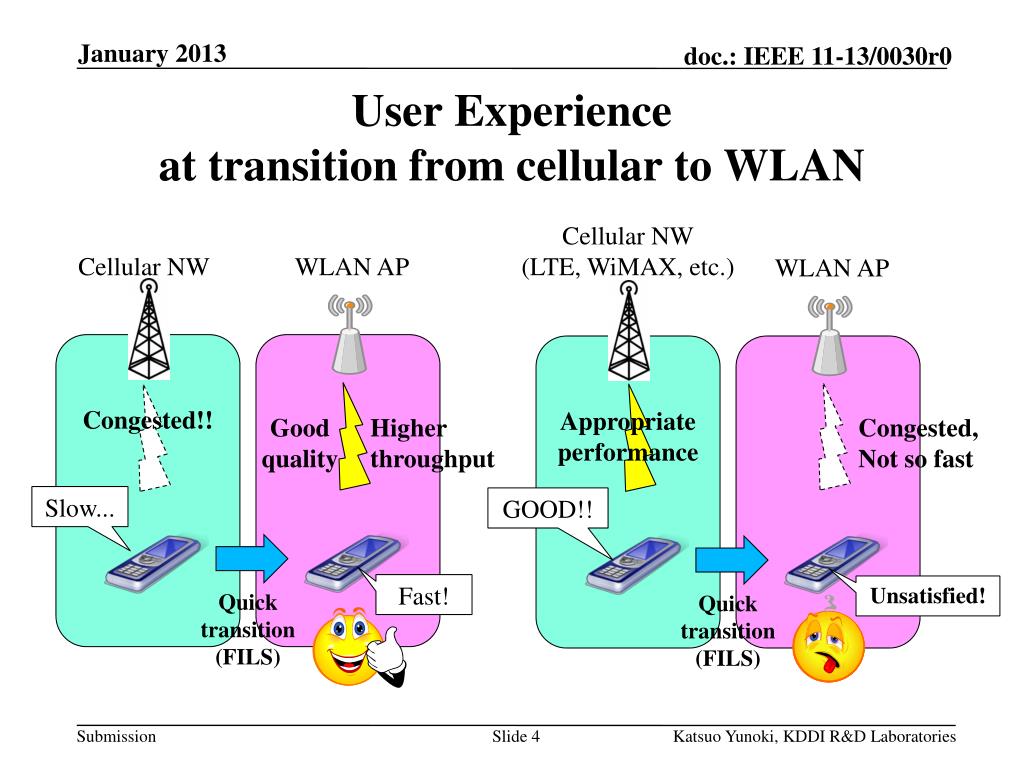 January 2013

doc.: IEEE 11-13/0030r0

User Experience
at transition from cellular to WLAN

Cellular NW

WLAN AP

Congested!!

Good quality

Higher throughput

Slow...

Fast!

Quick transition (FILS)

Cellular NW (LTE, WiMAX, etc.)

WLAN AP

Appropriate performance

Congested, Not so fast

GOOD!!

Unsatisfied!

Quick transition (FILS)

Submission

Slide 4

Katsuo Yunoki, KDDI R&D Laboratories